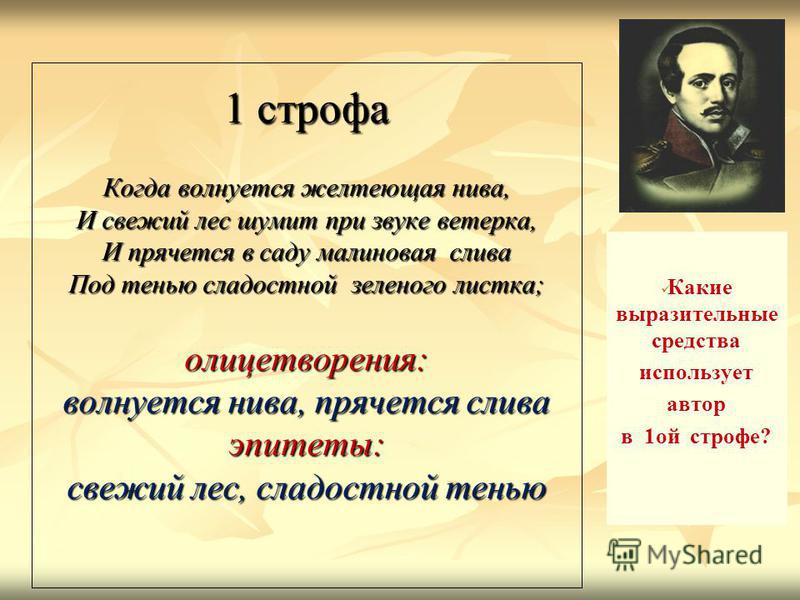 1 строфа

Когда волнуется желтеющая нива,
И свежий лес шумит при звуке ветерка,
И прячется в саду малиновая слива
Под тенью сладостной зеленого листка;

олицетворения:
волнуется нива, прячется слива
эпитеты:
свежий лес, сладостной тенью

Какие выразительные средства использует автор в 1ой строфе?

MyShared